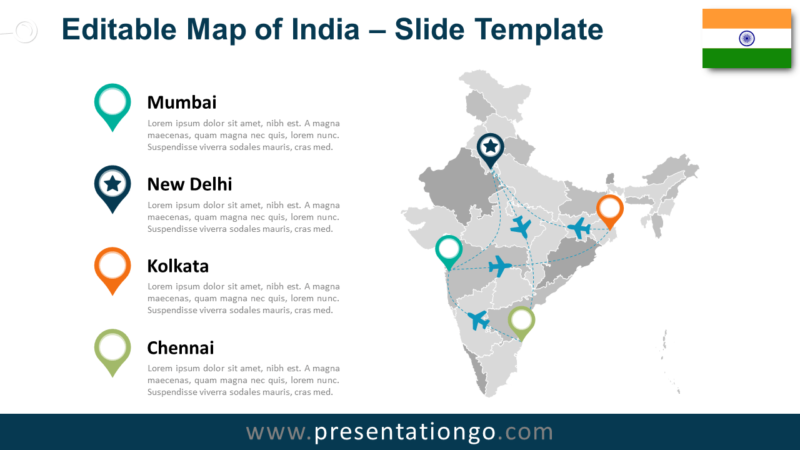 Editable Map of India – Slide Template

Mumbai

Lorem ipsum dolor sit amet, nibh est. A magna maecenas, quam magna nec quis, lorem nunc. Suspendisse viverra sodales mauris, cras med.

New Delhi

Lorem ipsum dolor sit amet, nibh est. A magna maecenas, quam magna nec quis, lorem nunc. Suspendisse viverra sodales mauris, cras med.

Kolkata

Lorem ipsum dolor sit amet, nibh est. A magna maecenas, quam magna nec quis, lorem nunc. Suspendisse viverra sodales mauris, cras med.

Chennai

Lorem ipsum dolor sit amet, nibh est. A magna maecenas, quam magna nec quis, lorem nunc. Suspendisse viverra sodales mauris, cras med.

www.presentationgo.com